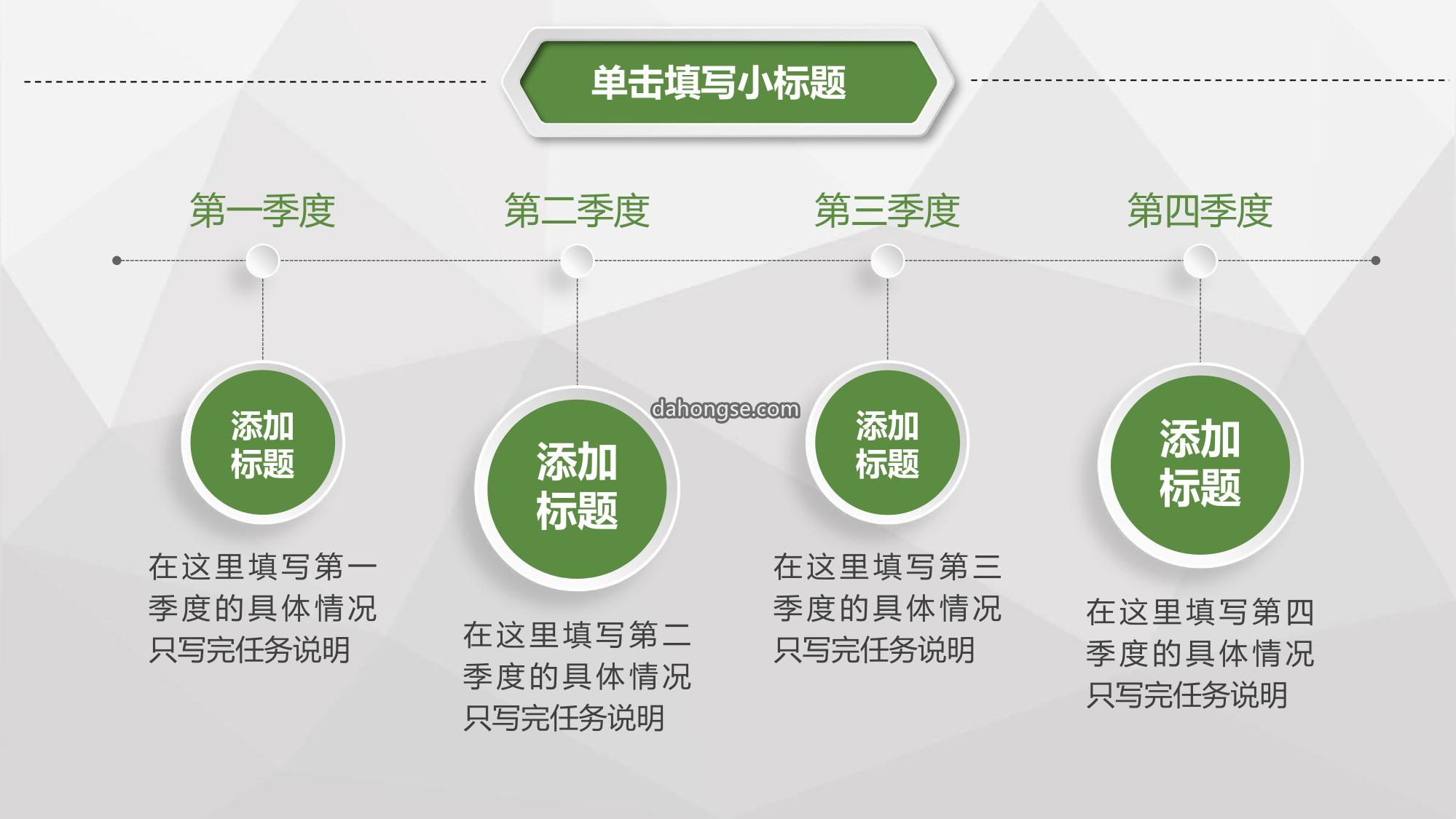 单击填写小标题

第一季度

添加标题

在这里填写第一季度的具体情况只写完任务说明

第二季度

添加标题

在这里填写第二季度的具体情况只写完任务说明

dahongse.com

第三季度

添加标题

在这里填写第三季度的具体情况只写完任务说明

第四季度

添加标题

在这里填写第四季度的具体情况只写完任务说明